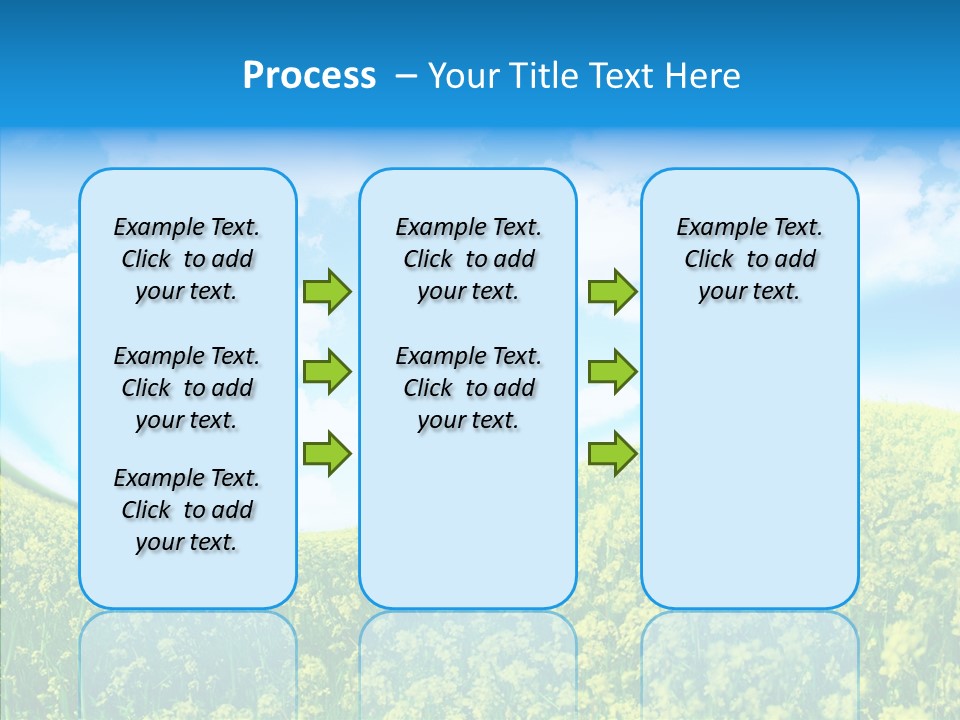 Process – Your Title Text Here

Example Text. Click to add your text.

Example Text. Click to add your text.

Example Text. Click to add your text.

Example Text. Click to add your text.

Example Text. Click to add your text.

Example Text. Click to add your text.